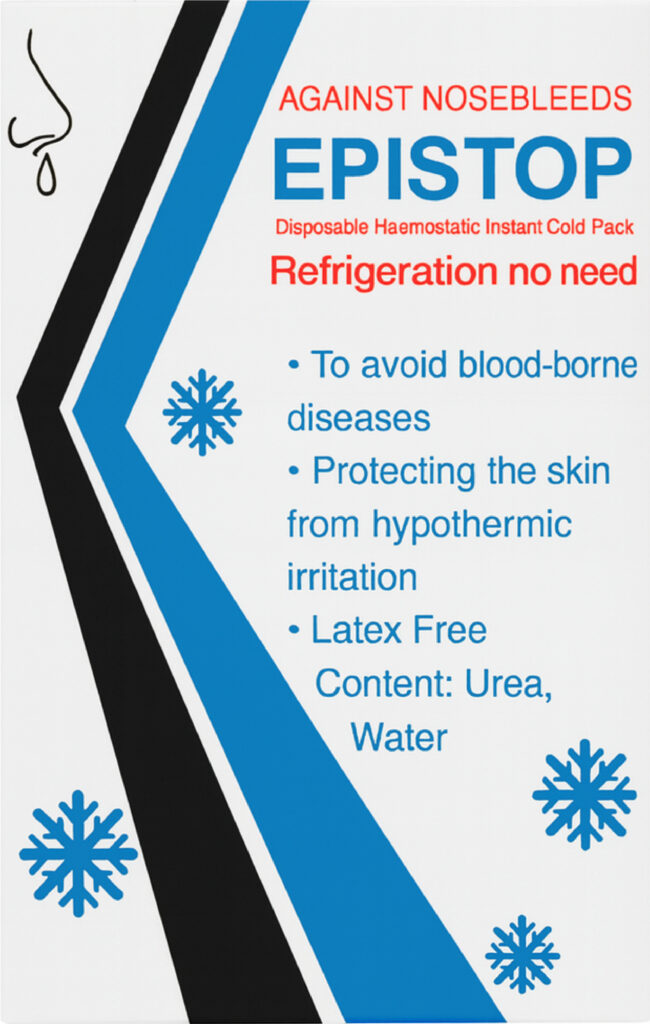 AGAINST NOSEBLEEDS
EPISTOP
Disposable Haemostatic Instant Cold Pack
Refrigeration no need

• To avoid blood-borne diseases
• Protecting the skin from hypothermic irritation
• Latex Free
Content: Urea, Water